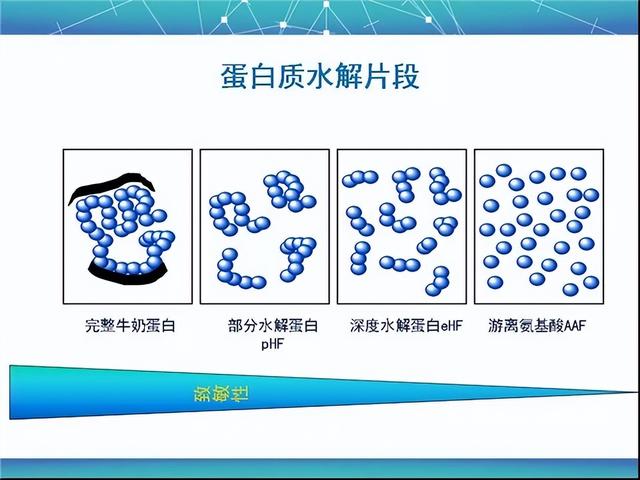 蛋白质水解片段

完整牛奶蛋白

部分水解蛋白 pHF

深度水解蛋白eHF

游离氨基酸AAF

致敏性